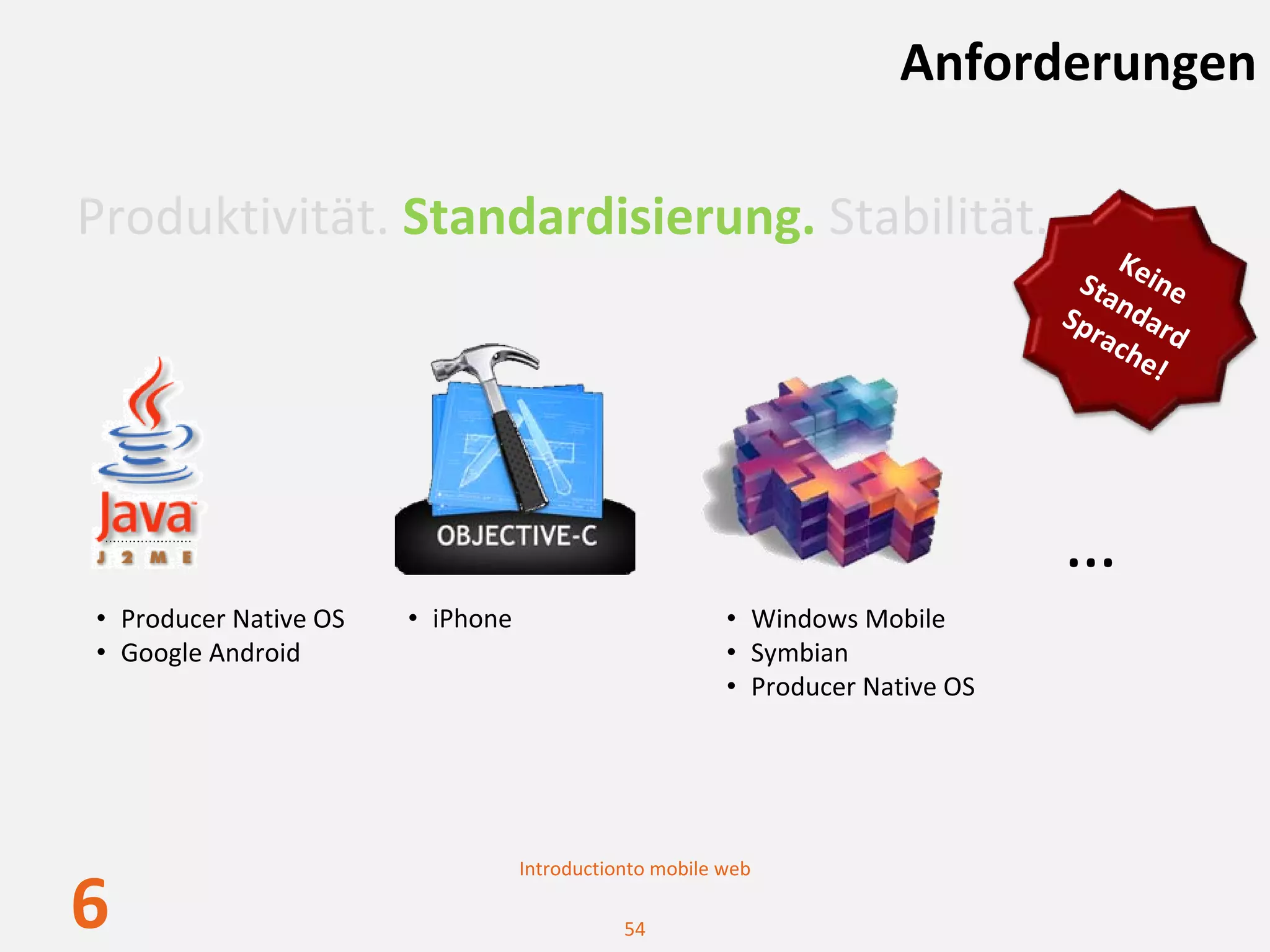 Anforderungen

Produktivität. Standardisierung. Stabilität.

Keine Standard Sprache!

Java
J 2 M E

OBJECTIVE-C

...

• Producer Native OS
• Google Android

• iPhone

• Windows Mobile
• Symbian
• Producer Native OS

Introductionto mobile web

6

54